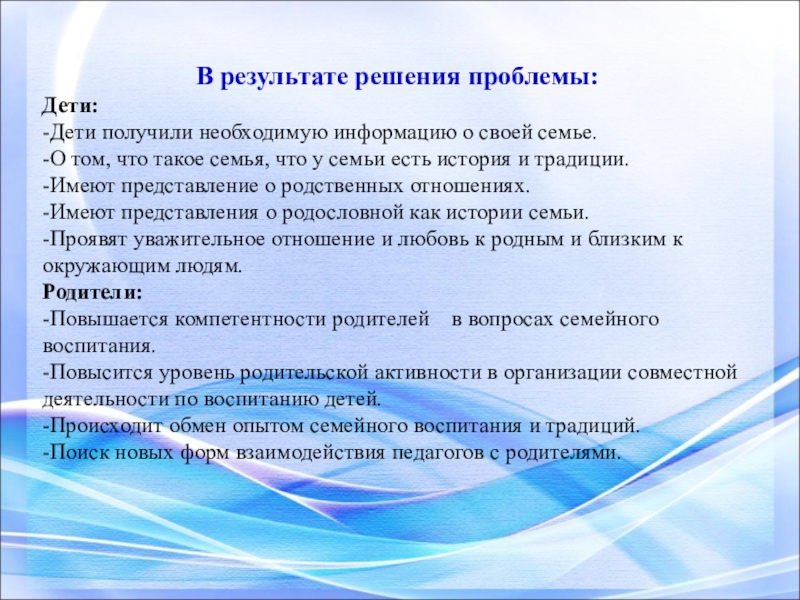 В результате решения проблемы:

Дети:
-Дети получили необходимую информацию о своей семье.
-О том, что такое семья, что у семьи есть история и традиции.
-Имеют представление о родственных отношениях.
-Имеют представления о родословной как истории семьи.
-Проявят уважительное отношение и любовь к родным и близким к окружающим людям.

Родители:
-Повышается компетентности родителей в вопросах семейного воспитания.
-Повысится уровень родительской активности в организации совместной деятельности по воспитанию детей.
-Происходит обмен опытом семейного воспитания и традиций.
-Поиск новых форм взаимодействия педагогов с родителями.